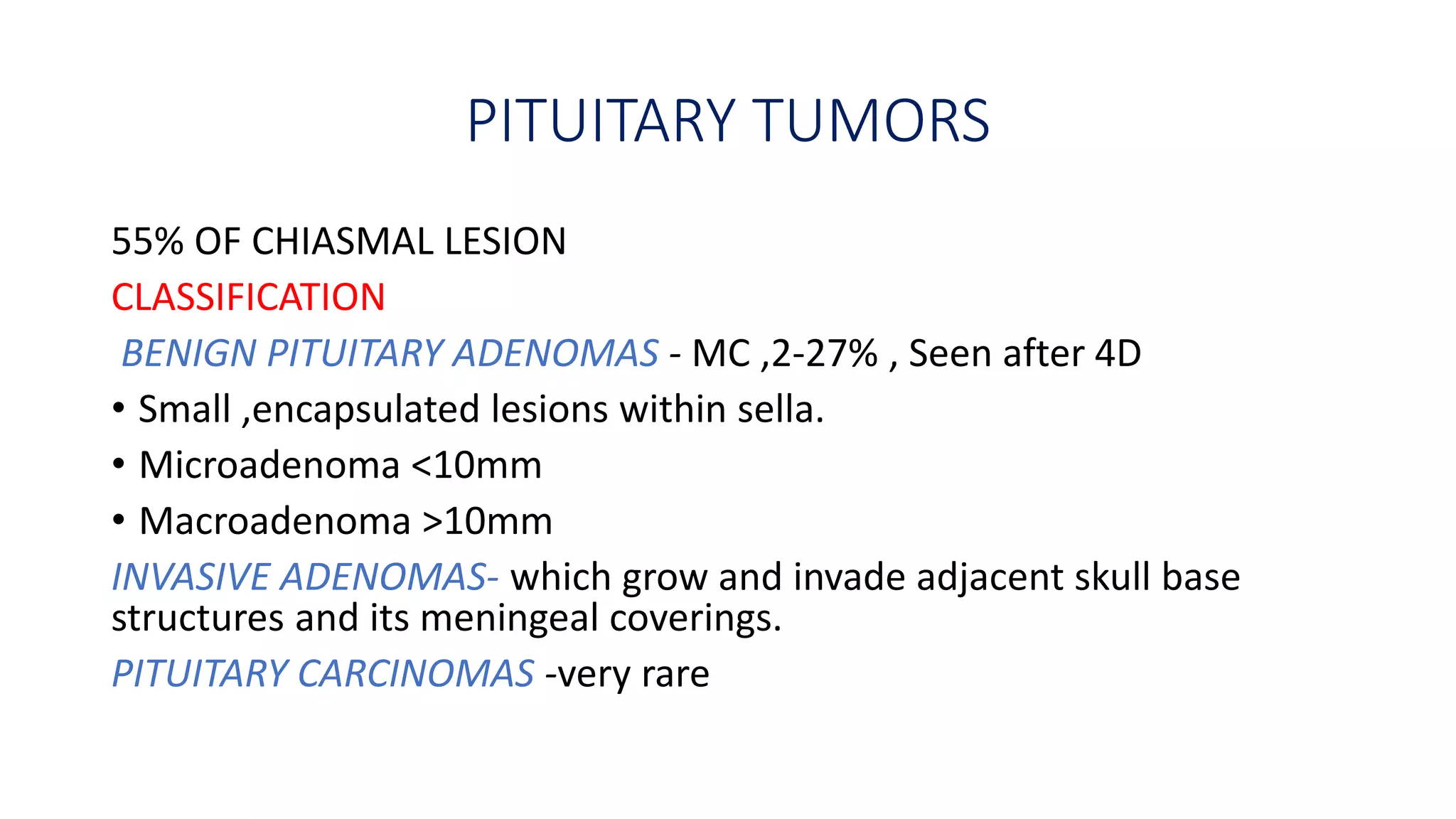 PITUITARY TUMORS

55% OF CHIASMAL LESION

CLASSIFICATION

BENIGN PITUITARY ADENOMAS - MC ,2-27% , Seen after 4D

• Small ,encapsulated lesions within sella.

• Microadenoma <10mm

• Macroadenoma >10mm

INVASIVE ADENOMAS- which grow and invade adjacent skull base structures and its meningeal coverings.

PITUITARY CARCINOMAS -very rare